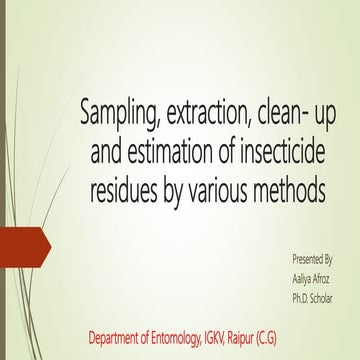 Sampling, extraction, clean- up and estimation of insecticide residues by various methods

Presented By
Aaliya Afroz
Ph.D. Scholar

Department of Entomology, IGKV, Raipur (C.G)